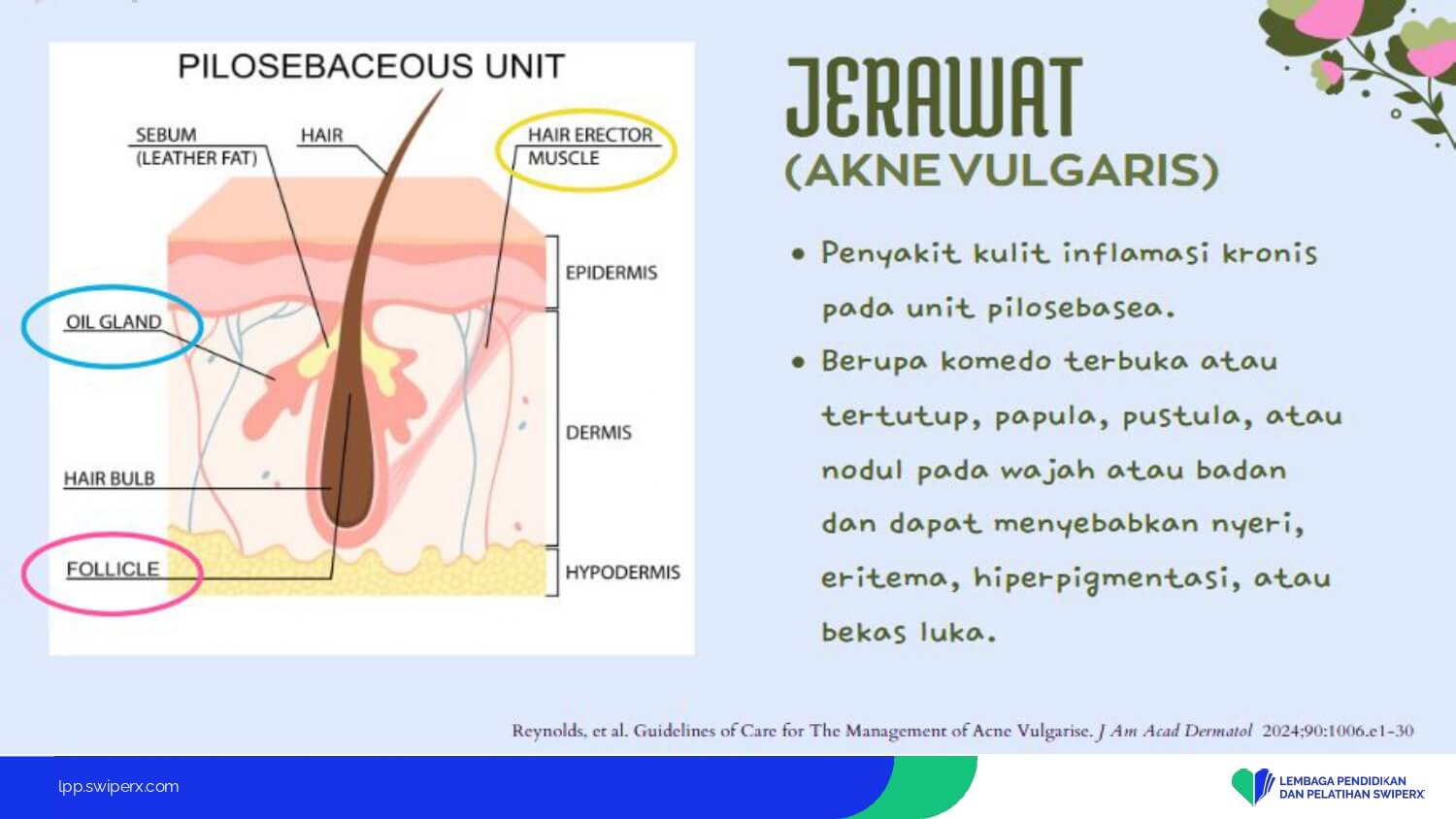 PILOSEBACEOUS UNIT

SEBUM (LEATHER FAT)

HAIR

HAIR ERECTOR MUSCLE

EPIDERMIS

OIL GLAND

DERMIS

HAIR BULB

FOLLICLE

HYPODERMIS

JERAWAT
(AKNE VULGARIS)

• Penyakit kulit inflamasi kronis pada unit pilosebasea.
• Berupa komedo terbuka atau tertutup, papula, pustula, atau nodul pada wajah atau badan dan dapat menyebabkan nyeri, eritema, hiperpigmentasi, atau bekas luka.

Reynolds, et al. Guidelines of Care for The Management of Acne Vulgarise. J Am Acad Dermatol 2024;90:1006.e1-30

lpp.swiperx.com

LEMBAGA PENDIDIKAN DAN PELATIHAN SWIPERX